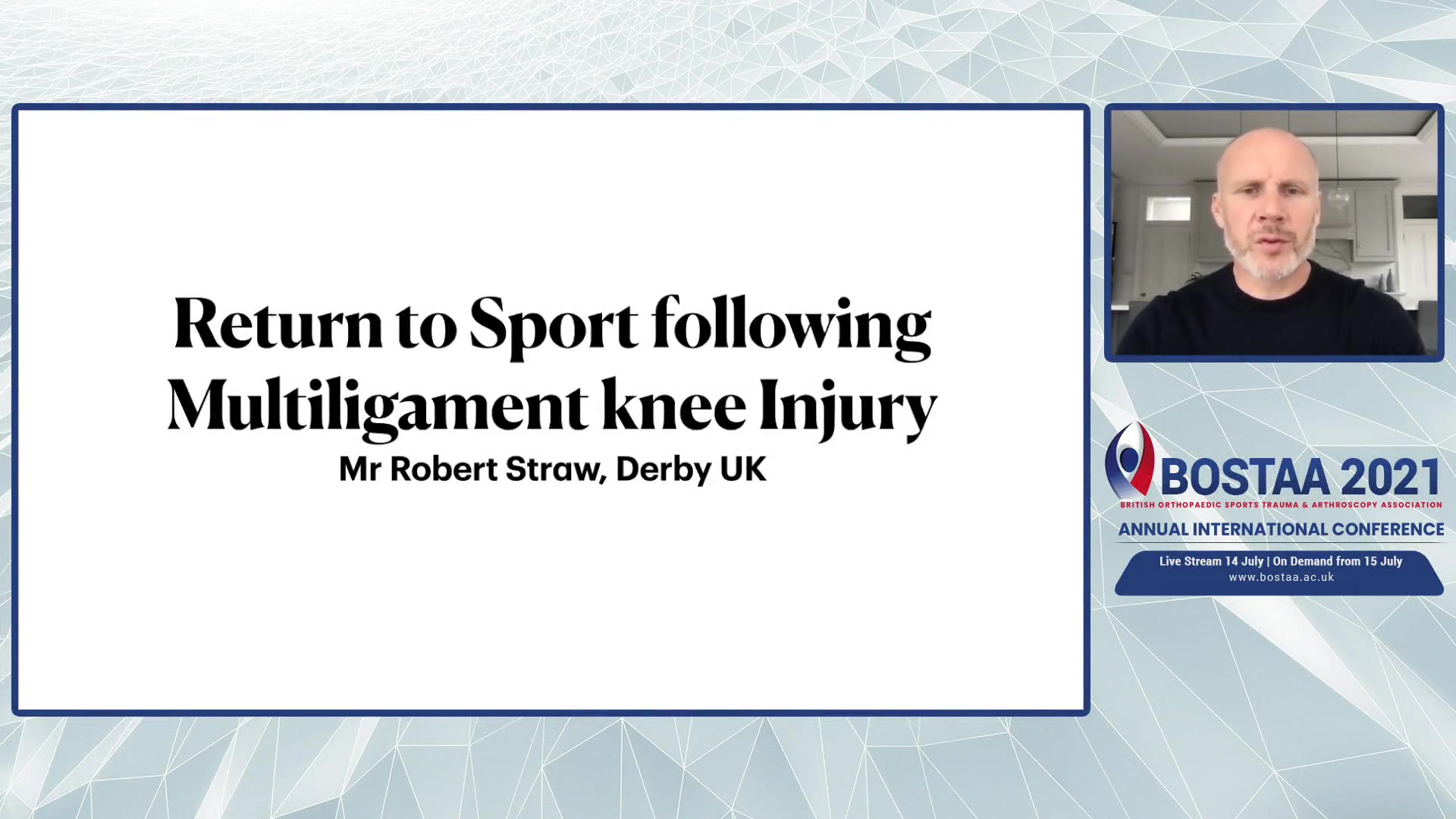 Return to Sport following Multiligament knee Injury

Mr Robert Straw, Derby UK

BOSTAA 2021

BRITISH ORTHOPAEDIC SPORTS TRAUMA & ARTHROSCOPY ASSOCIATION

ANNUAL INTERNATIONAL CONFERENCE

Live Stream 14 July | On Demand from 15 July
www.bostaa.ac.uk